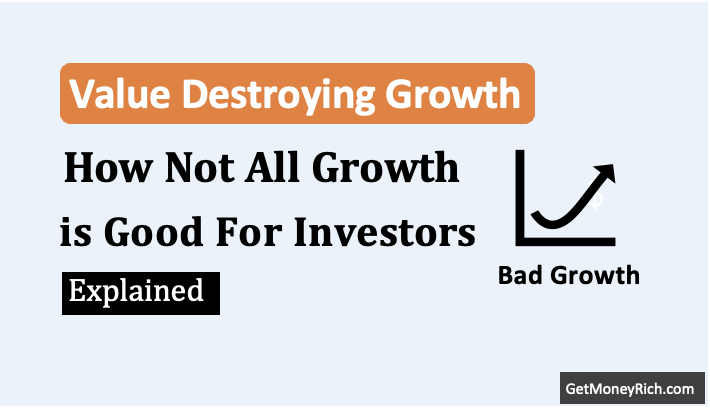 Value Destroying Growth

How Not All Growth is Good For Investors

Explained

Bad Growth

GetMoneyRich.com